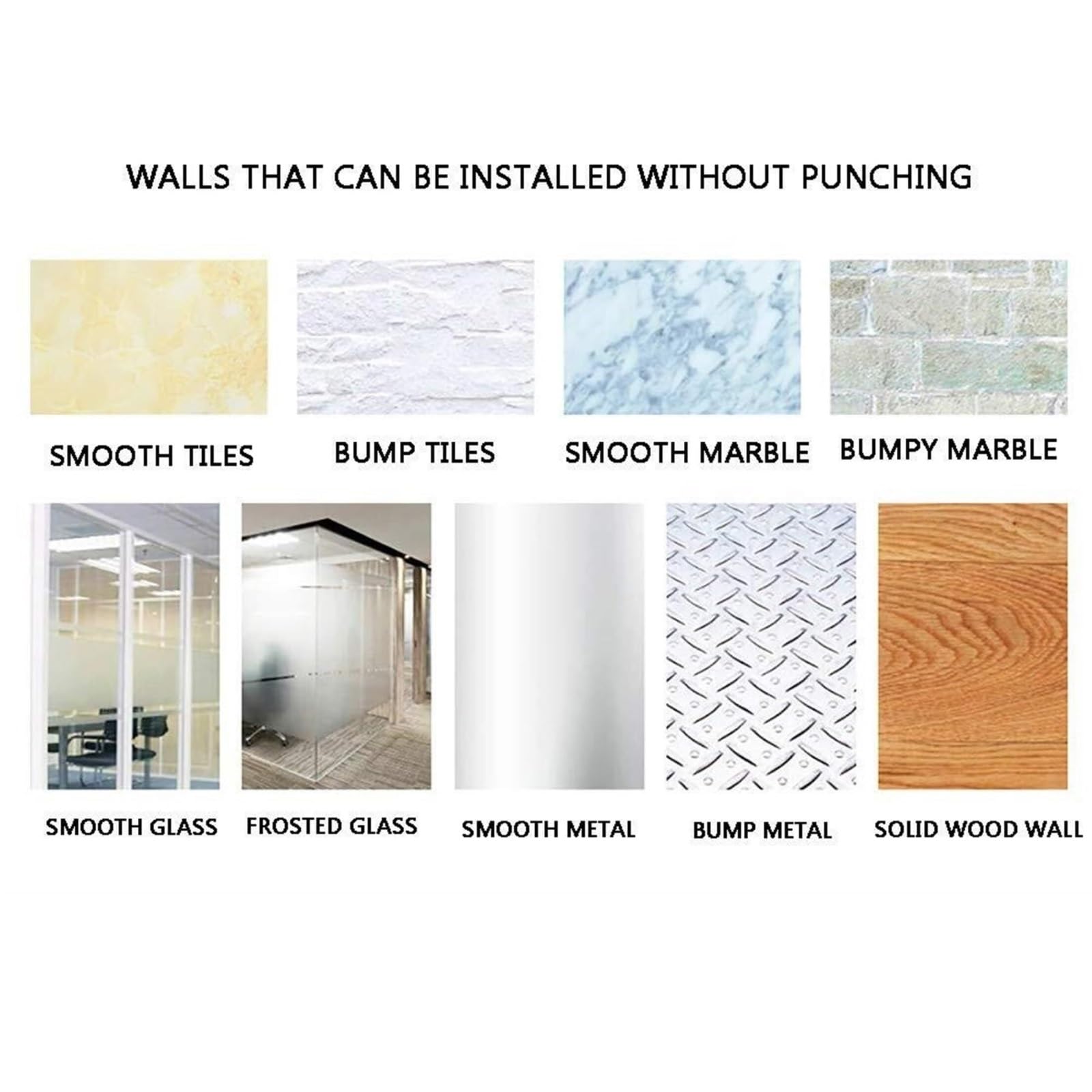 WALLS THAT CAN BE INSTALLED WITHOUT PUNCHING

SMOOTH TILES

BUMP TILES

SMOOTH MARBLE

BUMPY MARBLE

SMOOTH GLASS

FROSTED GLASS

SMOOTH METAL

BUMP METAL

SOLID WOOD WALL